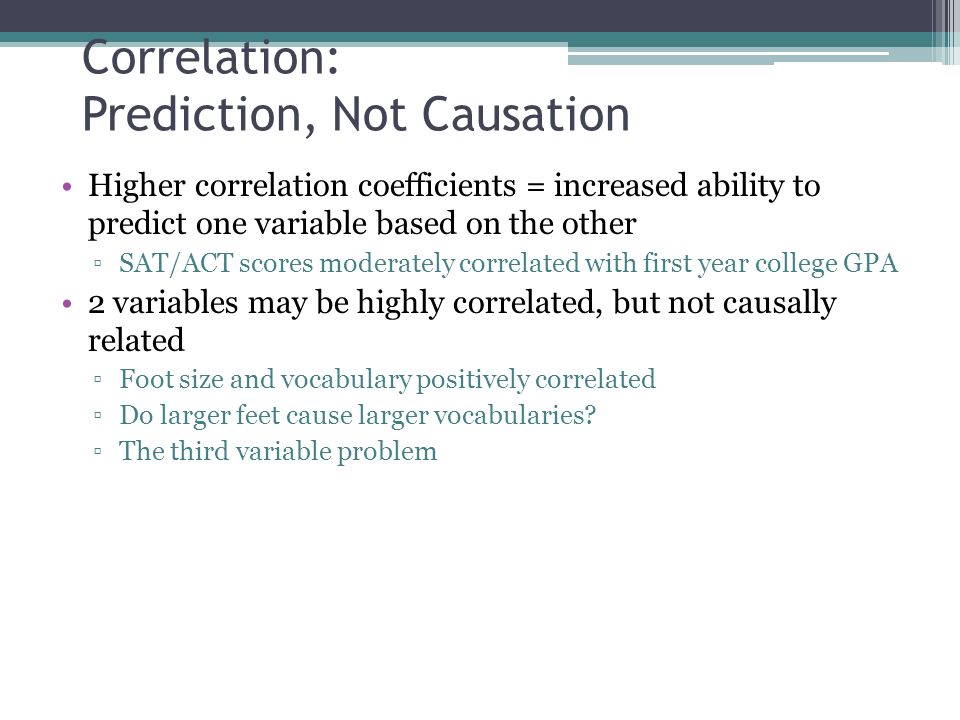 Correlation:
Prediction, Not Causation

• Higher correlation coefficients = increased ability to predict one variable based on the other
▫ SAT/ACT scores moderately correlated with first year college GPA
• 2 variables may be highly correlated, but not causally related
▫ Foot size and vocabulary positively correlated
▫ Do larger feet cause larger vocabularies?
▫ The third variable problem